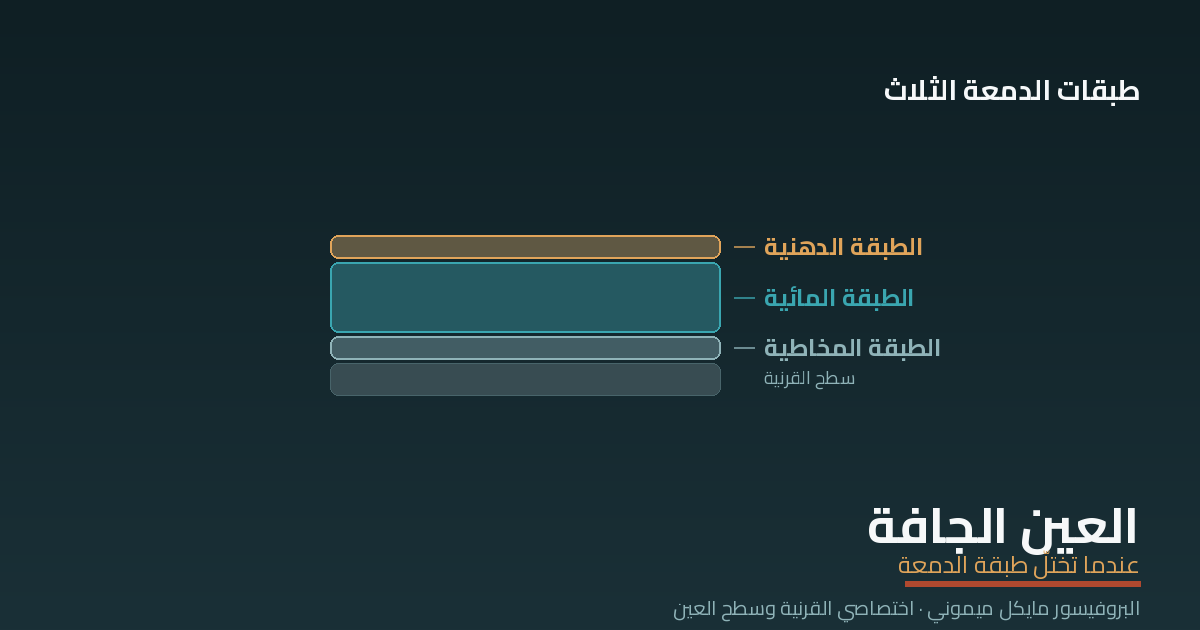 طبقات الدمعة الثلاث

الطبقة الدهنية
الطبقة المائية
الطبقة المخاطية
سطح القرنية

العين الجافة
عندما تختل طبقة الدمعة

البروفيسور مايكل ميموني · اختصاصي القرنية وسطح العين